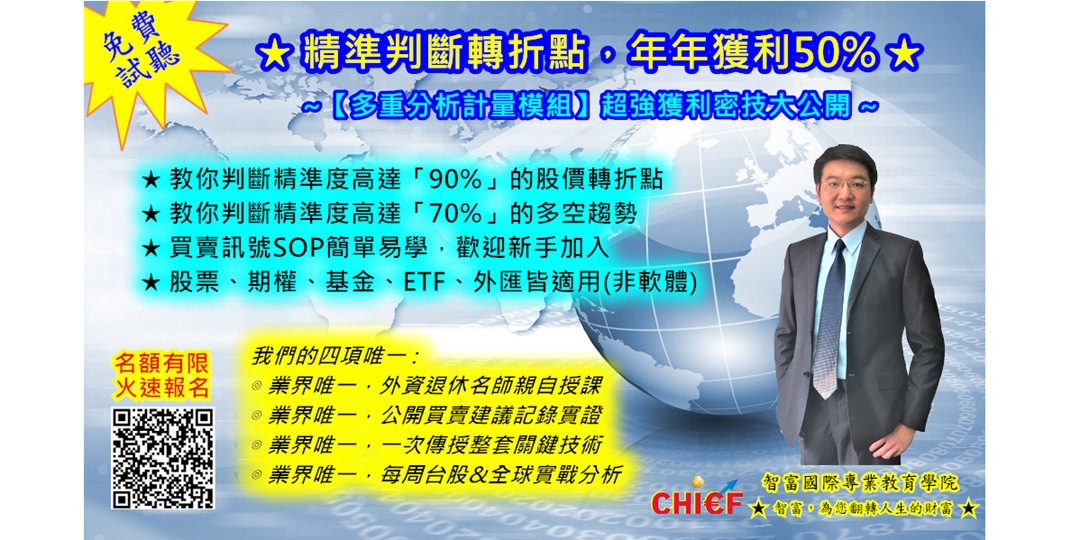 免費試聽

★ 精準判斷轉折點，年年獲利50% ★

~【多重分析計量模組】超強獲利密技大公開 ~

★ 教你判斷精準度高達「90%」的股價轉折點
★ 教你判斷精準度高達「70%」的多空趨勢
★ 買賣訊號SOP簡單易學，歡迎新手加入
★ 股票、期權、基金、ETF、外匯皆適用(非軟體)

名額有限
火速報名

我們的四項唯一：
◎ 業界唯一，外資退休名師親自授課
◎ 業界唯一，公開買賣建議記錄實證
◎ 業界唯一，一次傳授整套關鍵技術
◎ 業界唯一，每周台股&全球實戰分析

CHIEF 智富國際專業教育學院
★ 智富，為您翻轉人生的財富 ★